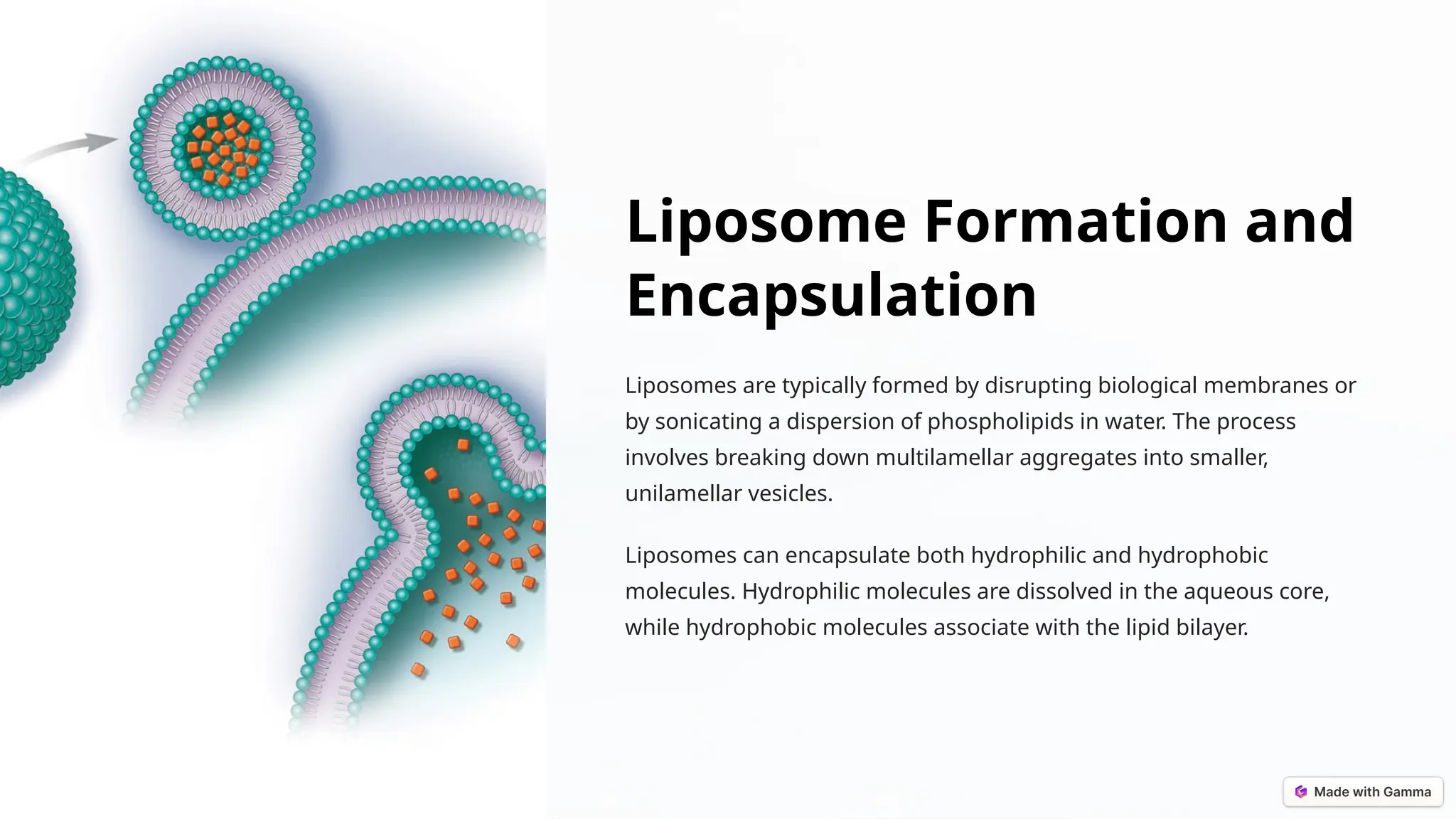 Liposome Formation and Encapsulation

Liposomes are typically formed by disrupting biological membranes or by sonicating a dispersion of phospholipids in water. The process involves breaking down multilamellar aggregates into smaller, unilamellar vesicles.

Liposomes can encapsulate both hydrophilic and hydrophobic molecules. Hydrophilic molecules are dissolved in the aqueous core, while hydrophobic molecules associate with the lipid bilayer.

Made with Gamma